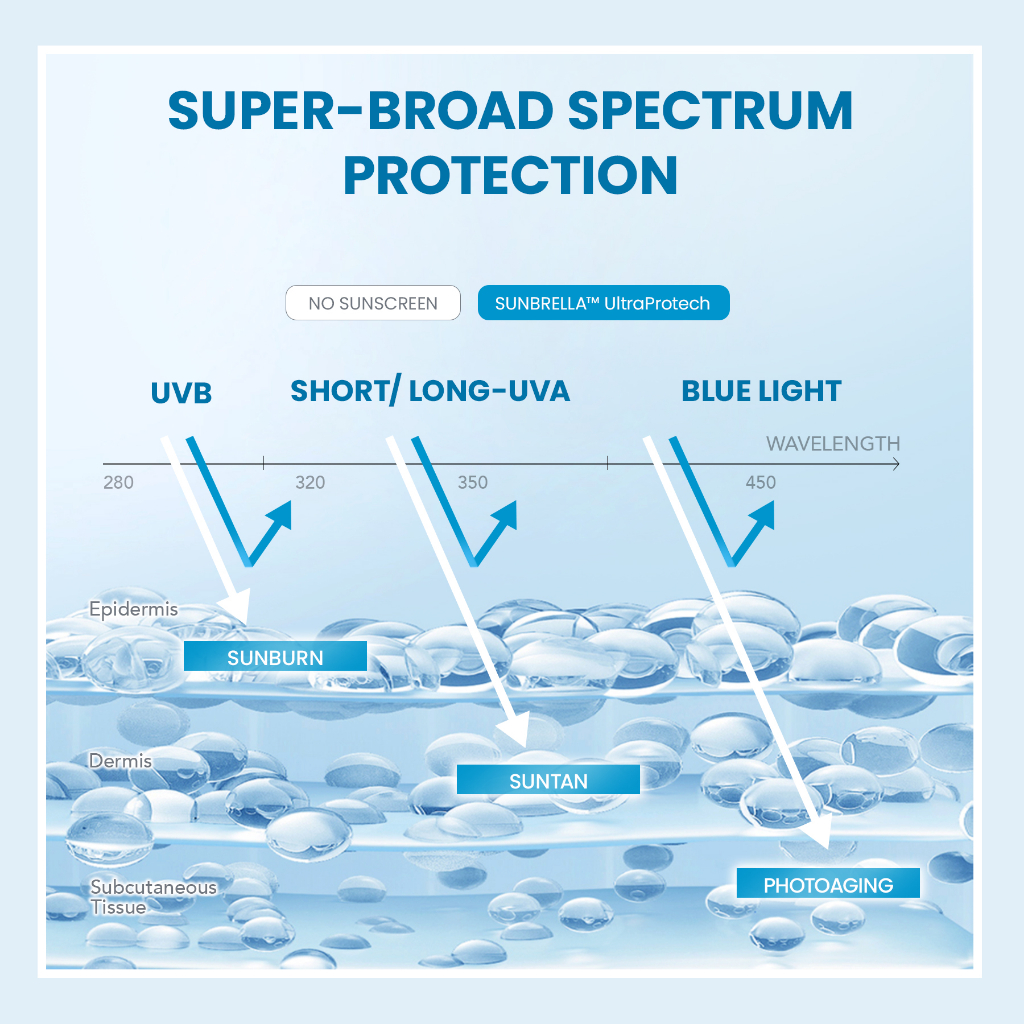 SUPER-BROAD SPECTRUM PROTECTION

NO SUNSCREEN

SUNBRELLA™ UltraProtech

UVB

SHORT/ LONG-UVA

BLUE LIGHT

WAVELENGTH

280

320

350

450

Epidermis

SUNBURN

Dermis

SUNTAN

Subcutaneous Tissue

PHOTOAGING